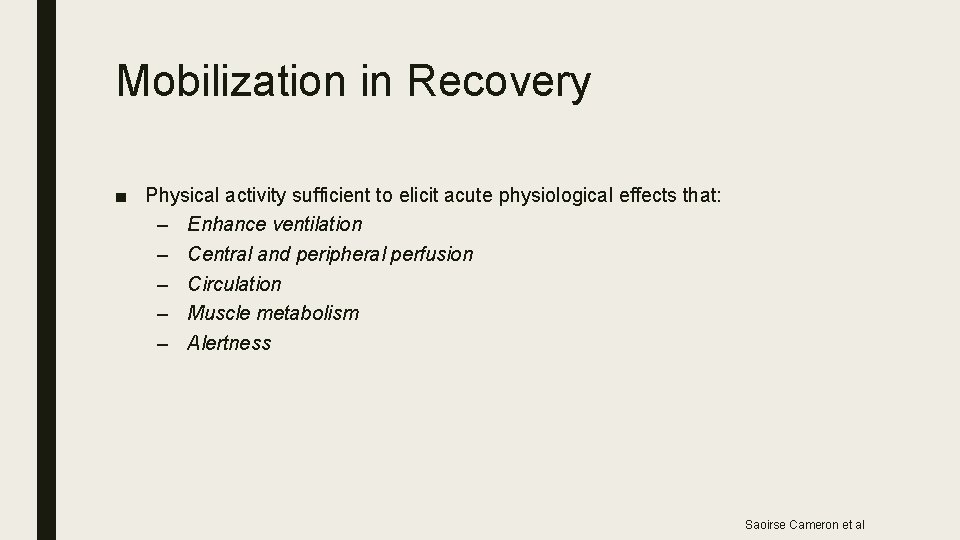 Mobilization in Recovery

■ Physical activity sufficient to elicit acute physiological effects that:
– Enhance ventilation
– Central and peripheral perfusion
– Circulation
– Muscle metabolism
– Alertness

Saoirse Cameron et al